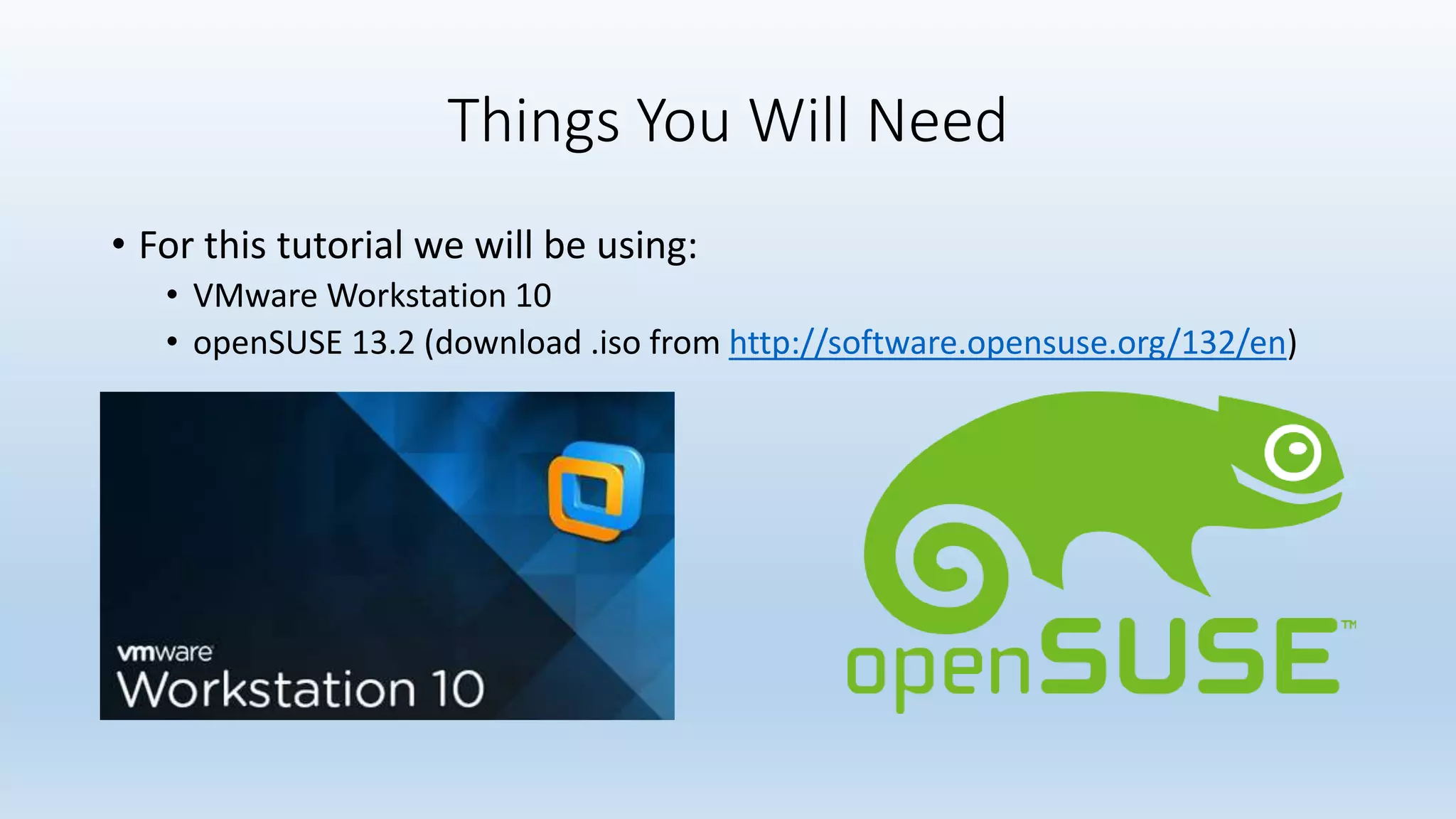 Things You Will Need

• For this tutorial we will be using:
  • VMware Workstation 10
  • openSUSE 13.2 (download .iso from http://software.opensuse.org/132/en)

vmware
Workstation 10

openSUSE™